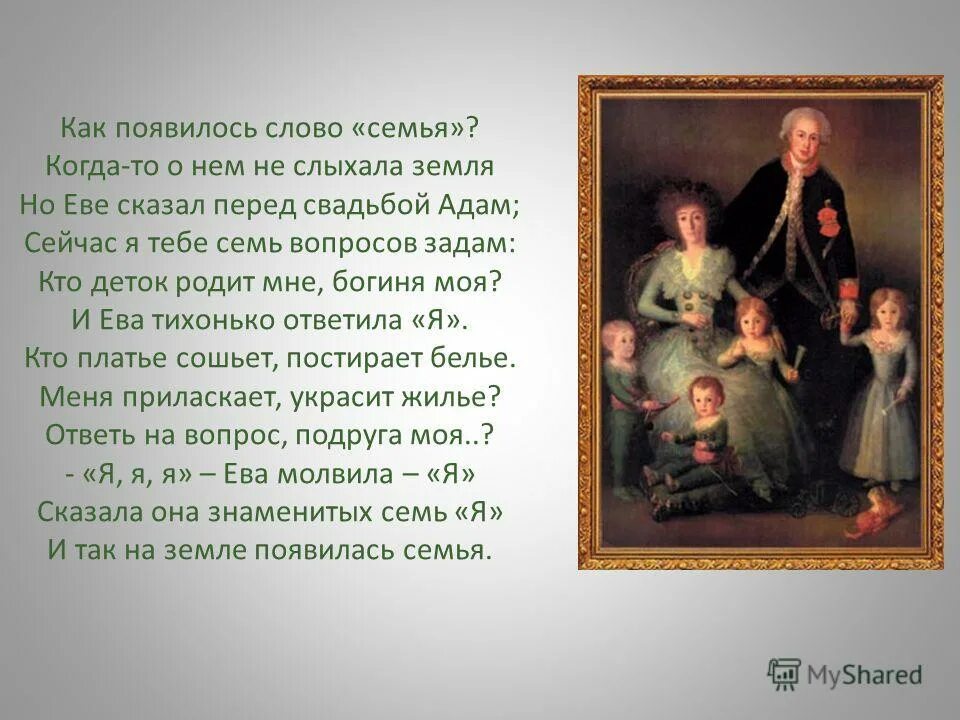 Как появилось слово «семья»?
Когда-то о нем не слыхала земля
Но Еве сказал перед свадьбой Адам;
Сейчас я тебе семь вопросов задам:
Кто деток родит мне, богиня моя?
И Ева тихонько ответила «Я».
Кто платье сошьет, постирает белье.
Меня приласкает, украсит жилье?
Ответь на вопрос, подруга моя..?
- «Я, я, я» – Ева молвила – «Я»
Сказала она знаменитых семь «Я»
И так на земле появилась семья.

MyShared